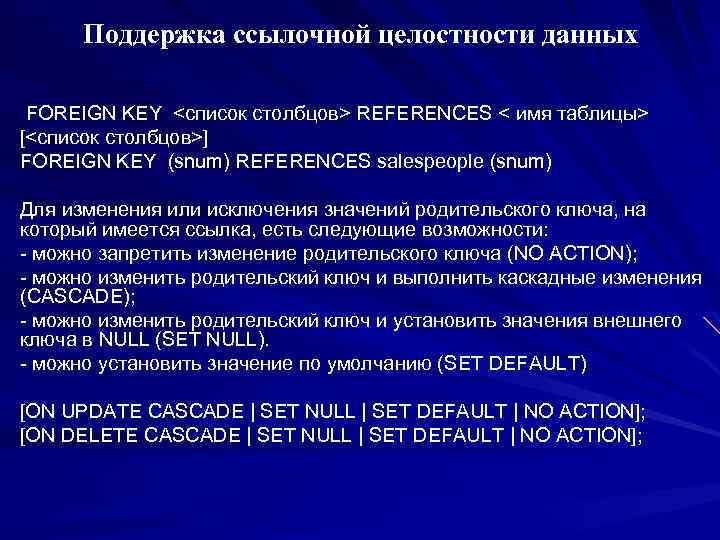 Поддержка ссылочной целостности данных

FOREIGN KEY <список столбцов> REFERENCES < имя таблицы> [<список столбцов>]
FOREIGN KEY (snum) REFERENCES salespeople (snum)

Для изменения или исключения значений родительского ключа, на который имеется ссылка, есть следующие возможности:
- можно запретить изменение родительского ключа (NO ACTION);
- можно изменить родительский ключ и выполнить каскадные изменения (CASCADE);
- можно изменить родительский ключ и установить значения внешнего ключа в NULL (SET NULL).
- можно установить значение по умолчанию (SET DEFAULT)

[ON UPDATE CASCADE | SET NULL | SET DEFAULT | NO ACTION];
[ON DELETE CASCADE | SET NULL | SET DEFAULT | NO ACTION];